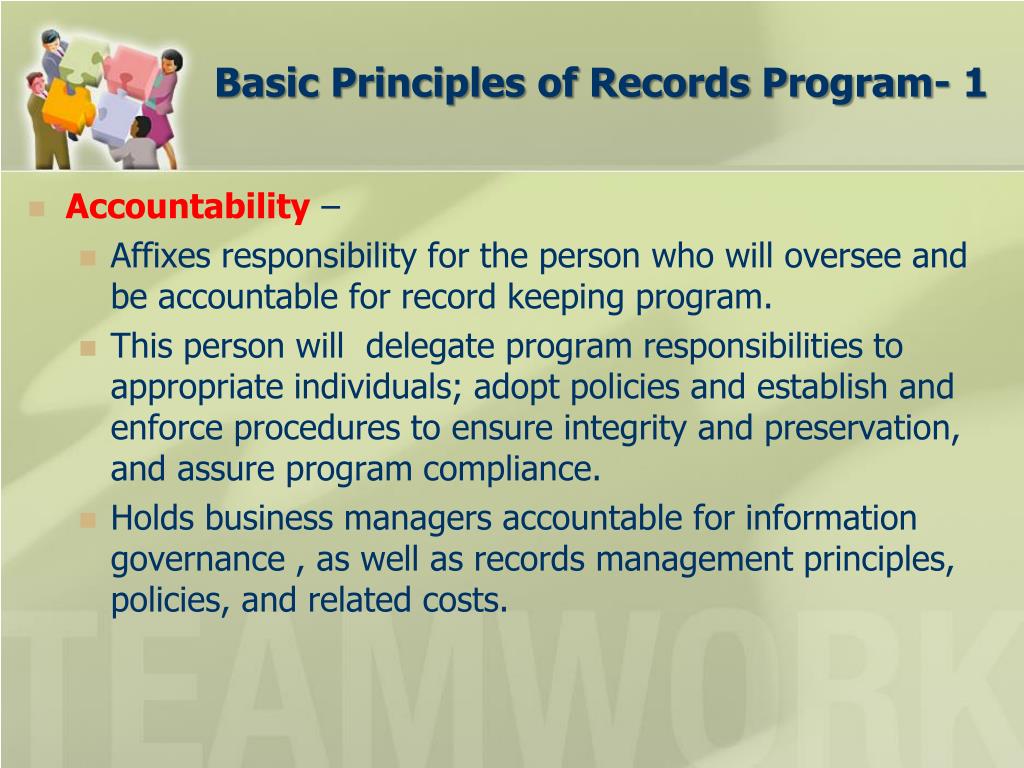 Basic Principles of Records Program- 1

Accountability –

Affixes responsibility for the person who will oversee and be accountable for record keeping program.

This person will delegate program responsibilities to appropriate individuals; adopt policies and establish and enforce procedures to ensure integrity and preservation, and assure program compliance.

Holds business managers accountable for information governance , as well as records management principles, policies, and related costs.

TEAMWORK